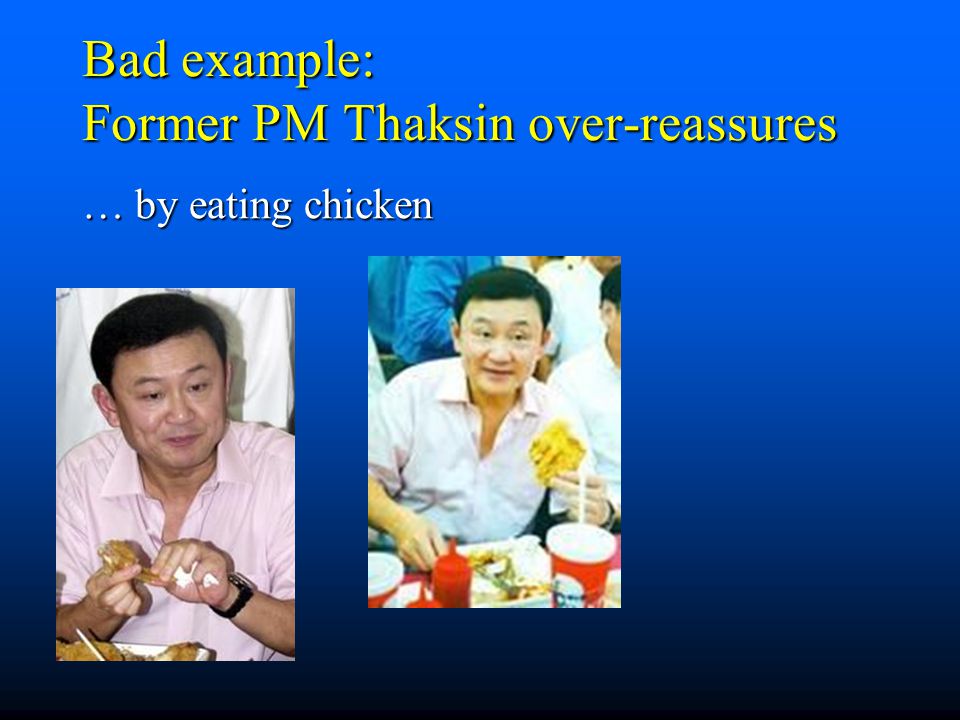 Bad example:
Former PM Thaksin over-reassures

… by eating chicken